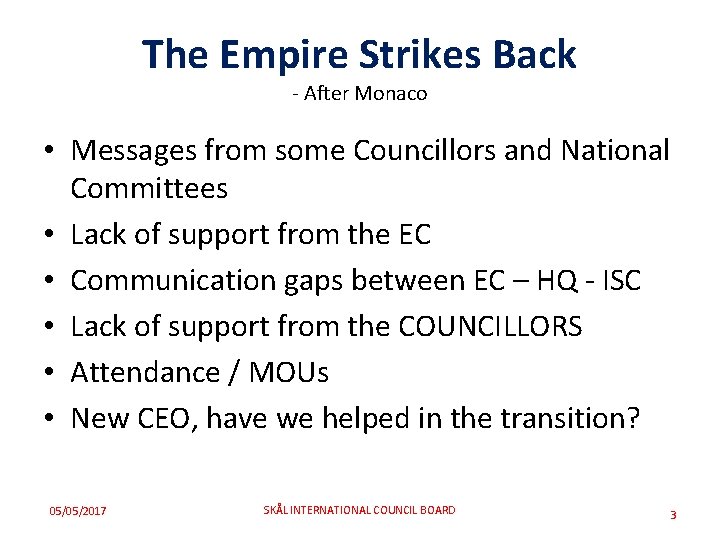 The Empire Strikes Back
- After Monaco

• Messages from some Councillors and National Committees
• Lack of support from the EC
• Communication gaps between EC – HQ - ISC
• Lack of support from the COUNCILLORS
• Attendance / MOUs
• New CEO, have we helped in the transition?

05/05/2017

SKÅL INTERNATIONAL COUNCIL BOARD

3